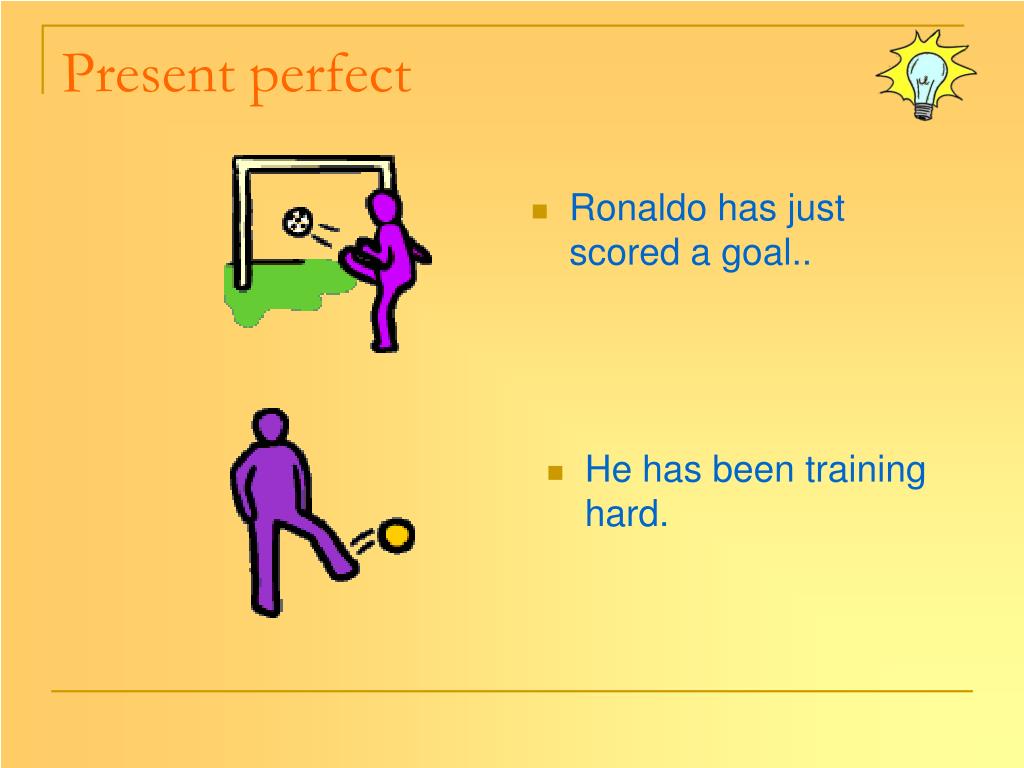 Present perfect

Ronaldo has just scored a goal..

He has been training hard.